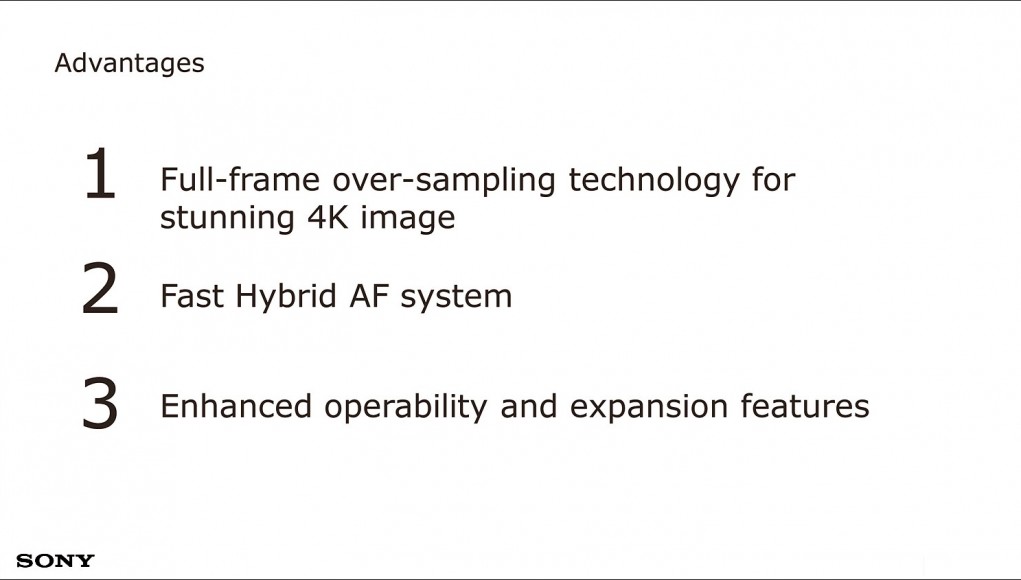 Advantages

1 Full-frame over-sampling technology for stunning 4K image

2 Fast Hybrid AF system

3 Enhanced operability and expansion features

SONY